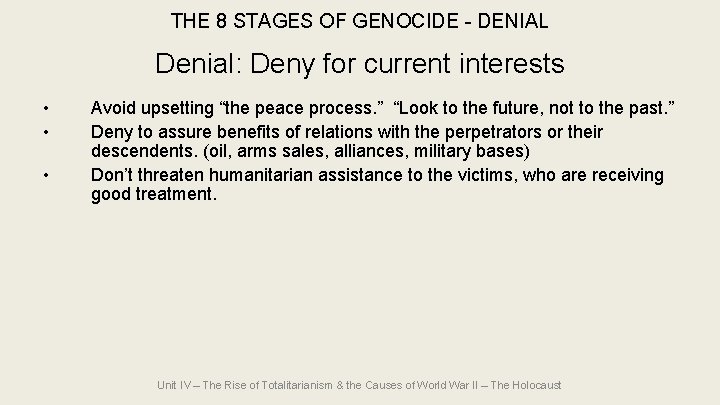 THE 8 STAGES OF GENOCIDE - DENIAL

Denial: Deny for current interests

• Avoid upsetting "the peace process." "Look to the future, not to the past."
• Deny to assure benefits of relations with the perpetrators or their descendents. (oil, arms sales, alliances, military bases)
• Don't threaten humanitarian assistance to the victims, who are receiving good treatment.

Unit IV – The Rise of Totalitarianism & the Causes of World War II – The Holocaust